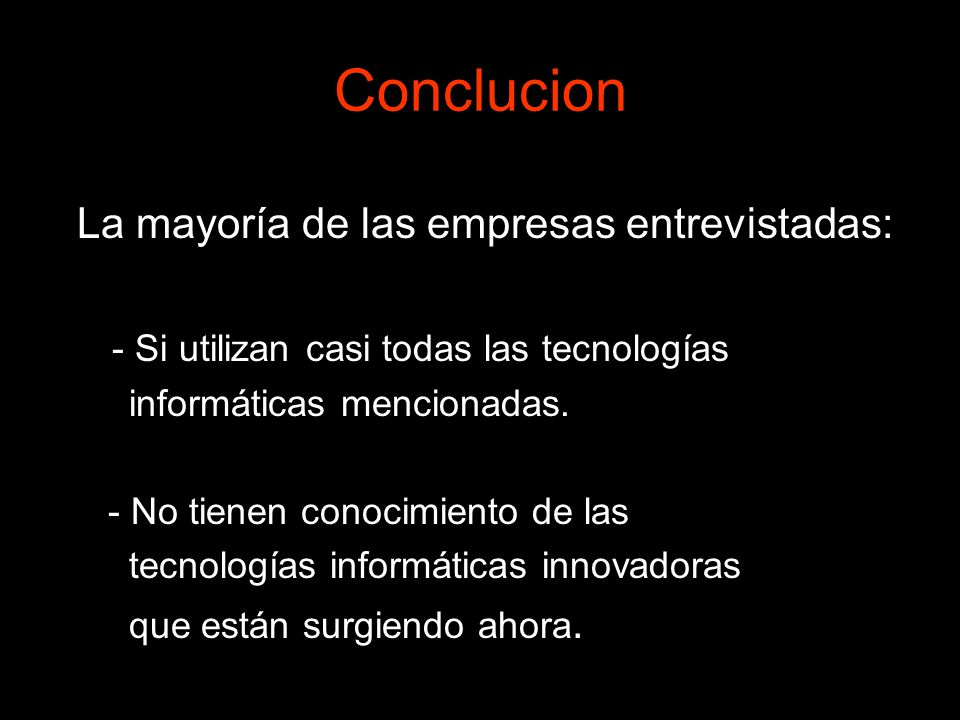 Conclucion

La mayoría de las empresas entrevistadas:

- Si utilizan casi todas las tecnologías informáticas mencionadas.

- No tienen conocimiento de las tecnologías informáticas innovadoras que están surgiendo ahora.